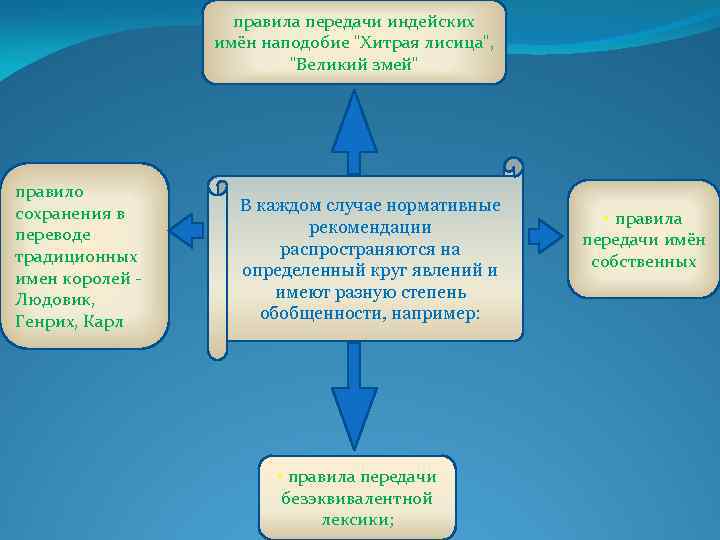 правила передачи индейских имён наподобие "Хитрая лисица", "Великий змей"

правило сохранения в переводе традиционных имен королей - Людовик, Генрих, Карл

В каждом случае нормативные рекомендации распространяются на определенный круг явлений и имеют разную степень обобщенности, например:

• правила передачи имён собственных

• правила передачи безэквивалентной лексики;